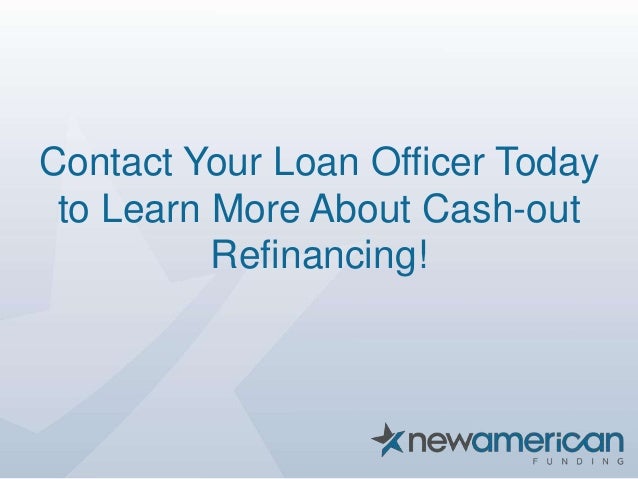 Contact Your Loan Officer Today to Learn More About Cash-out Refinancing!

newamerican
FUNDING